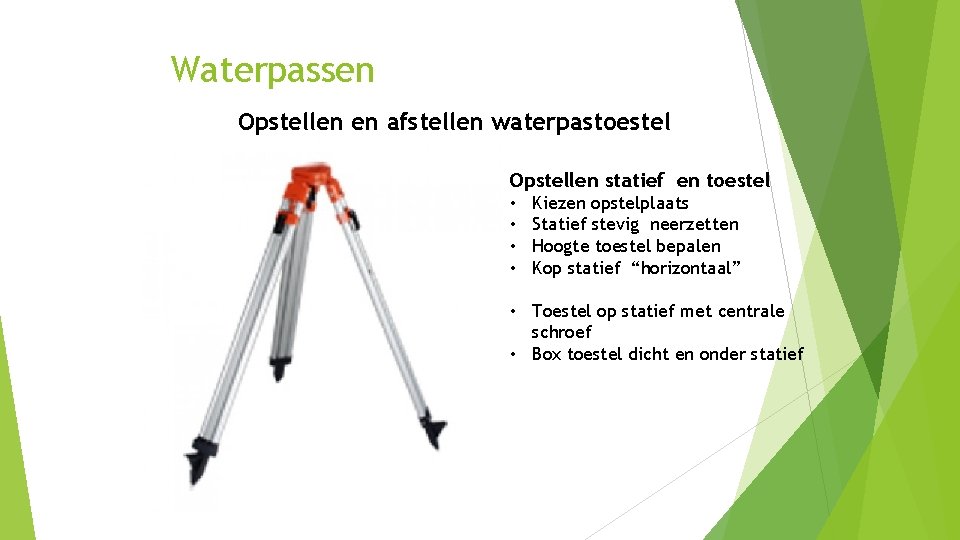 Waterpassen

Opstellen en afstellen waterpastoestel

Opstellen statief en toestel
• Kiezen opstelplaats
• Statief stevig neerzetten
• Hoogte toestel bepalen
• Kop statief “horizontaal”

• Toestel op statief met centrale schroef
• Box toestel dicht en onder statief